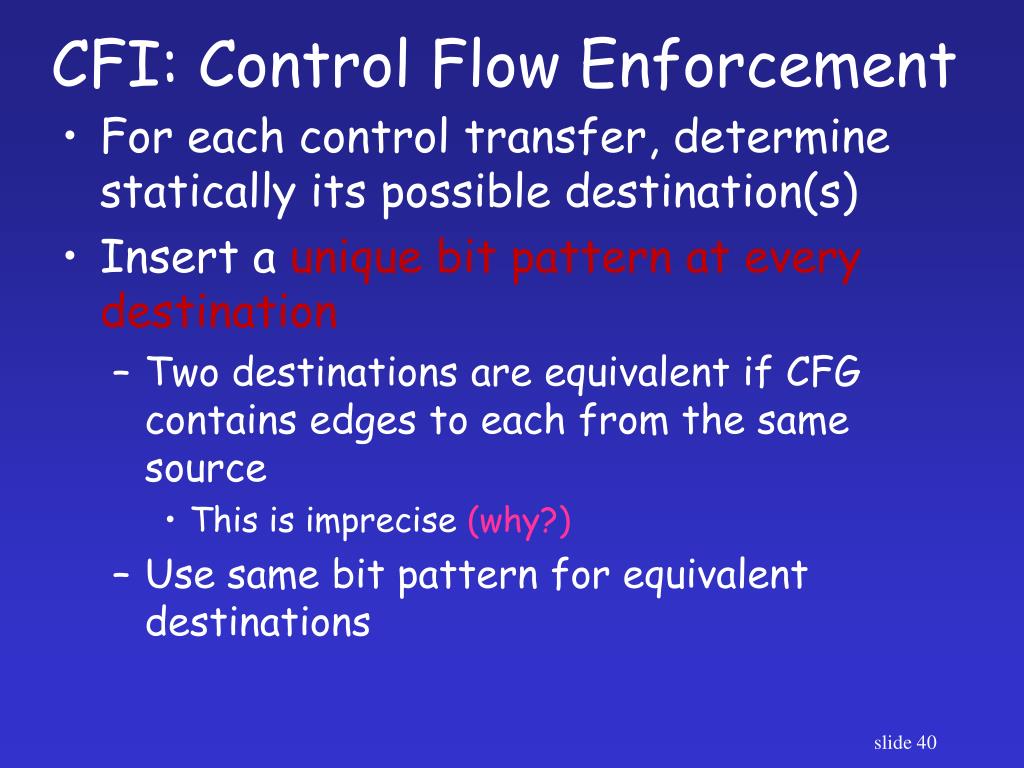 CFI: Control Flow Enforcement

• For each control transfer, determine statically its possible destination(s)
• Insert a unique bit pattern at every destination
  – Two destinations are equivalent if CFG contains edges to each from the same source
    • This is imprecise (why?)
  – Use same bit pattern for equivalent destinations

slide 40